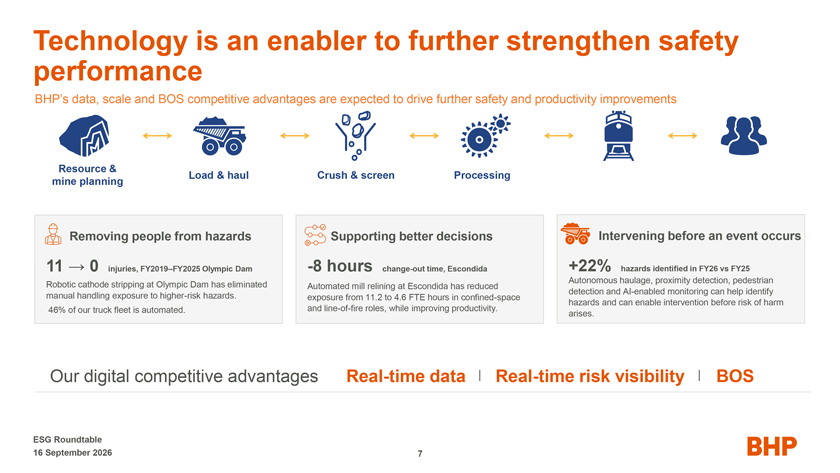 Technology is an enabler to further strengthen safety performance

BHP's data, scale and BOS competitive advantages are expected to drive further safety and productivity improvements

Resource & mine planning

Load & haul

Crush & screen

Processing

Removing people from hazards

11 → 0 injuries, FY2019–FY2025 Olympic Dam

Robotic cathode stripping at Olympic Dam has eliminated manual handling exposure to higher-risk hazards.

46% of our truck fleet is automated.

Supporting better decisions

-8 hours change-out time, Escondida

Automated mill relining at Escondida has reduced exposure from 11.2 to 4.6 FTE hours in confined-space and line-of-fire roles, while improving productivity.

Intervening before an event occurs

+22% hazards identified in FY26 vs FY25

Autonomous haulage, proximity detection, pedestrian detection and AI-enabled monitoring can help identify hazards and can enable intervention before risk of harm arises.

Our digital competitive advantages Real-time data | Real-time risk visibility | BOS

ESG Roundtable
16 September 2026

7

BHP